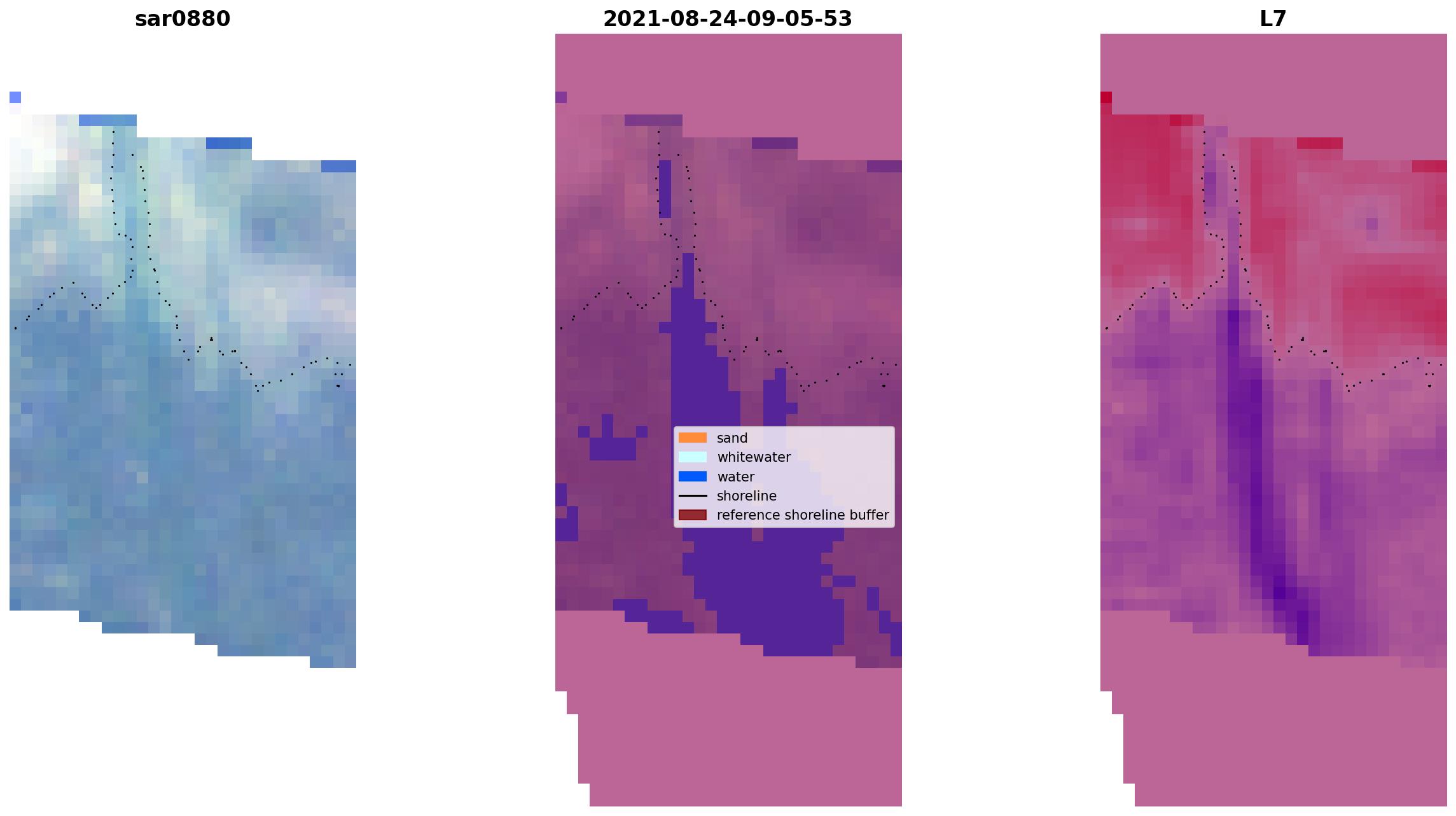 sar0880

2021-08-24-09-05-53

L7

sand
whitewater
water
shoreline
reference shoreline buffer